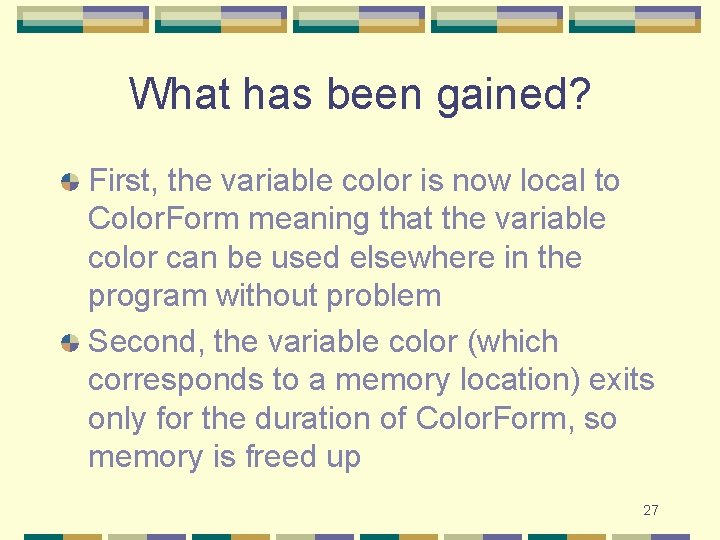 What has been gained?

First, the variable color is now local to ColorForm meaning that the variable color can be used elsewhere in the program without problem

Second, the variable color (which corresponds to a memory location) exits only for the duration of ColorForm, so memory is freed up

27